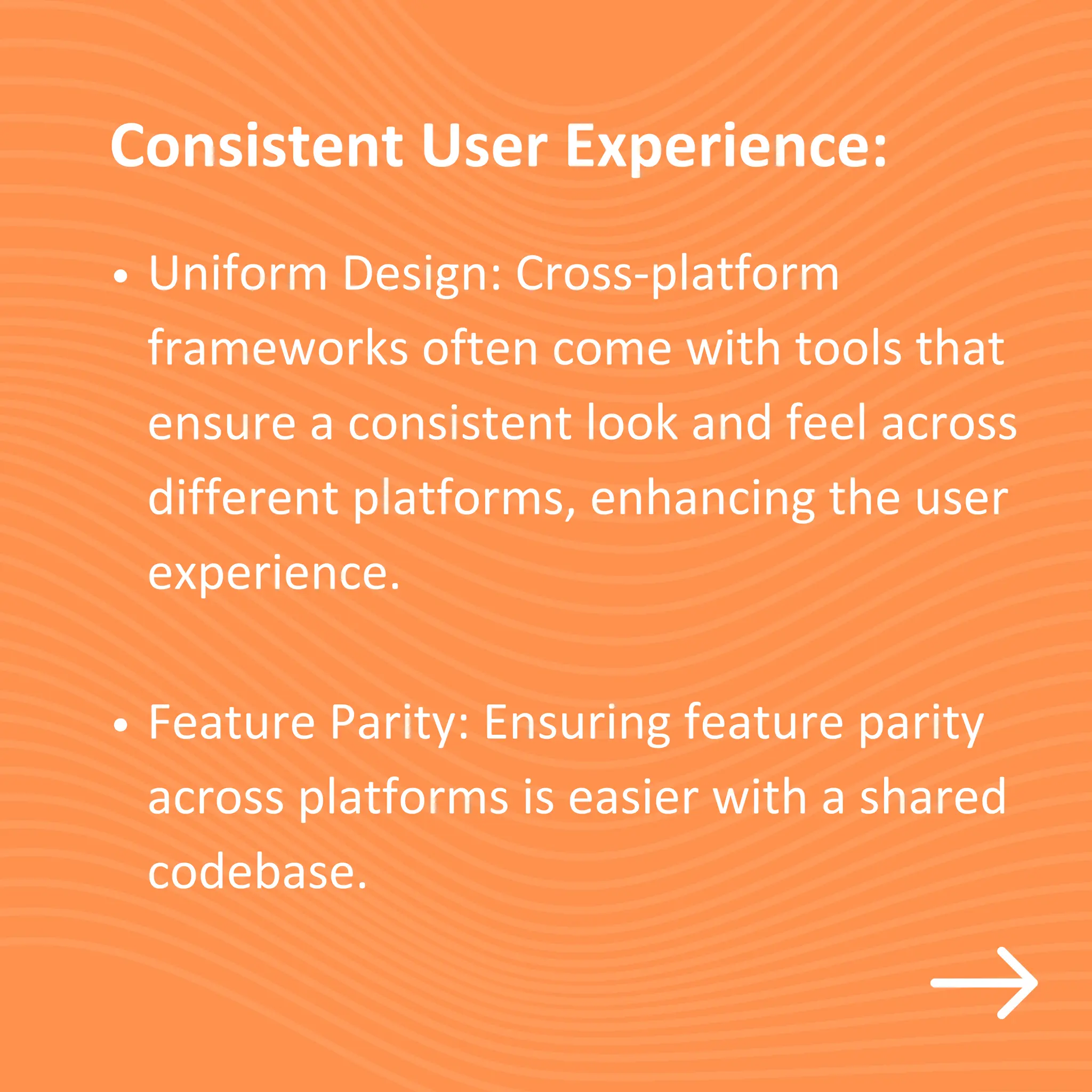 Consistent User Experience:

• Uniform Design: Cross-platform frameworks often come with tools that ensure a consistent look and feel across different platforms, enhancing the user experience.

• Feature Parity: Ensuring feature parity across platforms is easier with a shared codebase.